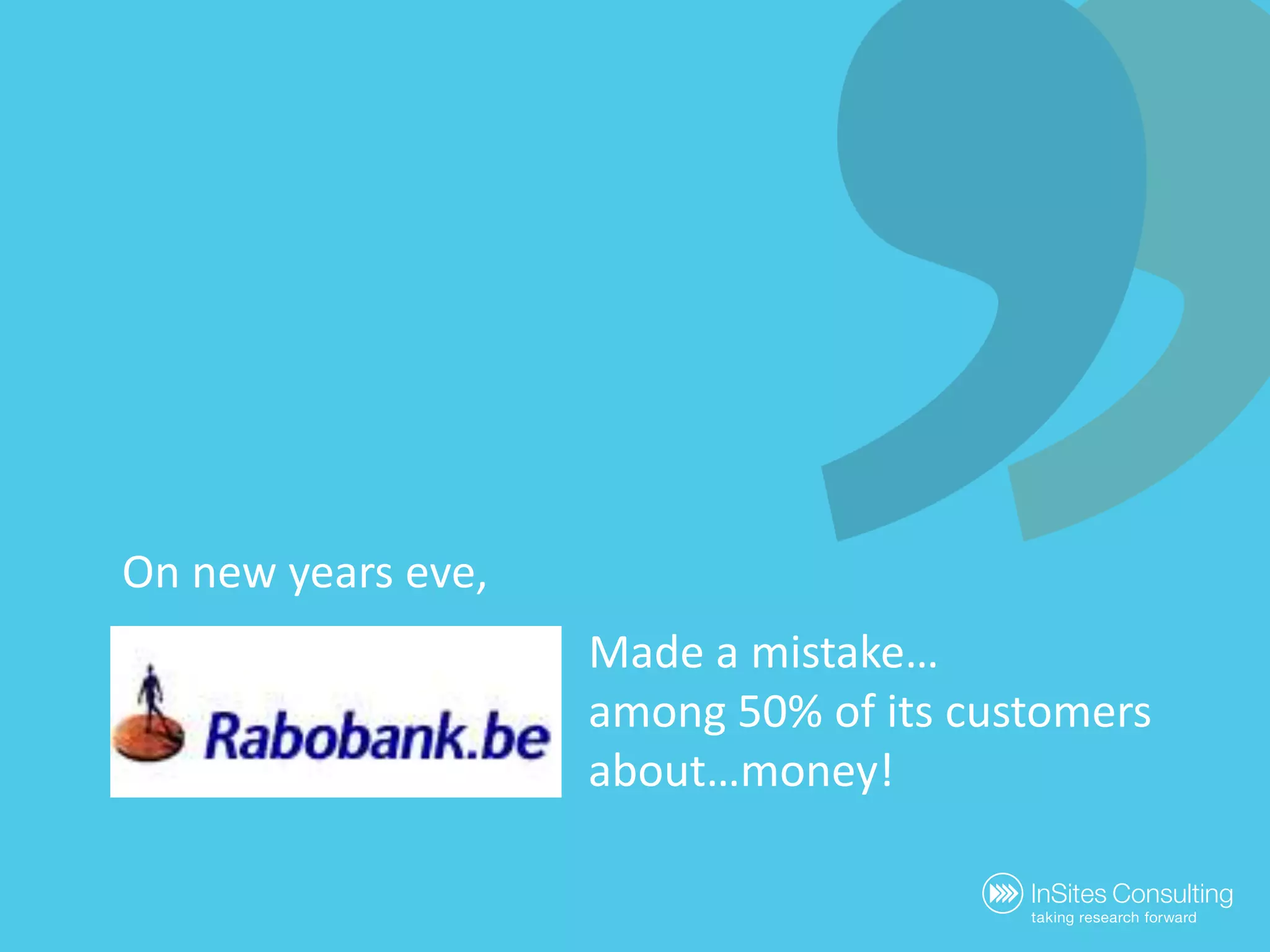 On new years eve,

Rabobank.be

Made a mistake…
among 50% of its customers
about…money!

InSites Consulting
taking research forward